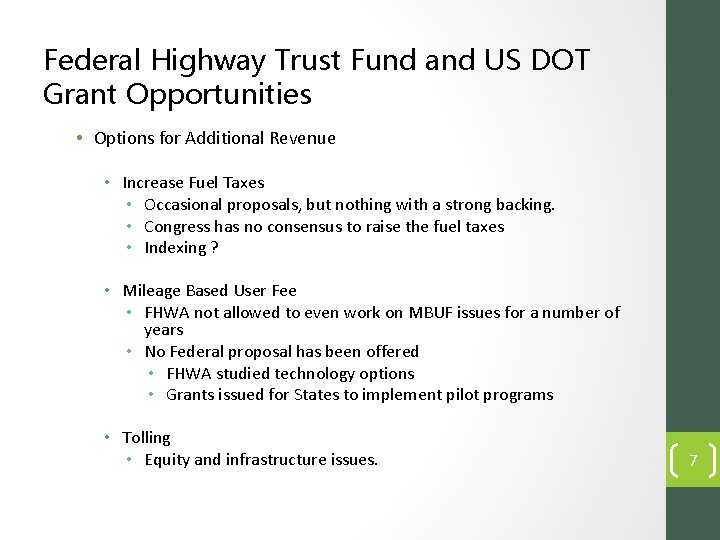 Federal Highway Trust Fund and US DOT Grant Opportunities

• Options for Additional Revenue

• Increase Fuel Taxes
• Occasional proposals, but nothing with a strong backing.
• Congress has no consensus to raise the fuel taxes
• Indexing ?

• Mileage Based User Fee
• FHWA not allowed to even work on MBUF issues for a number of years
• No Federal proposal has been offered
• FHWA studied technology options
• Grants issued for States to implement pilot programs

• Tolling
• Equity and infrastructure issues.

7